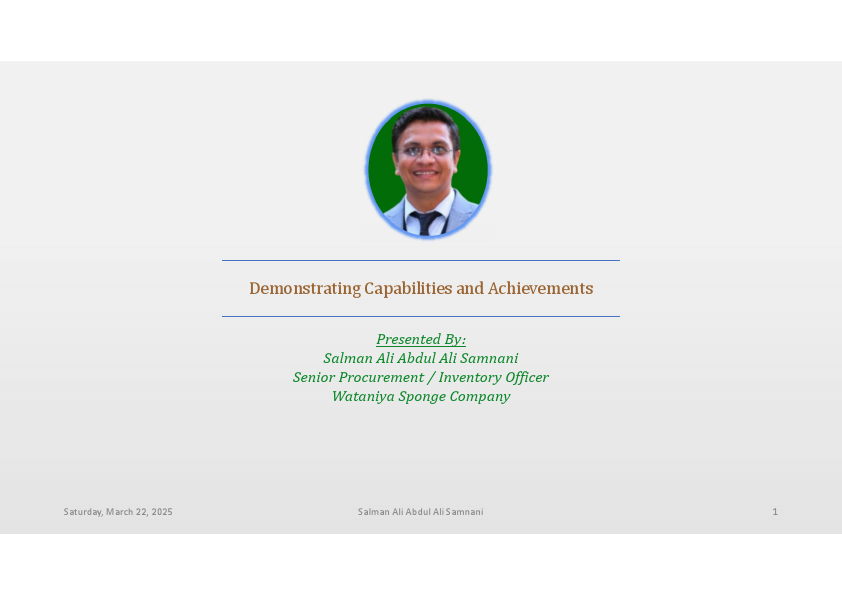 Demonstrating Capabilities and Achievements

Presented By:
Salman Ali Abdul Ali Samnani
Senior Procurement / Inventory Officer
Wataniya Sponge Company

Saturday, March 22, 2025 Salman Ali Abdul Ali Samnani 1